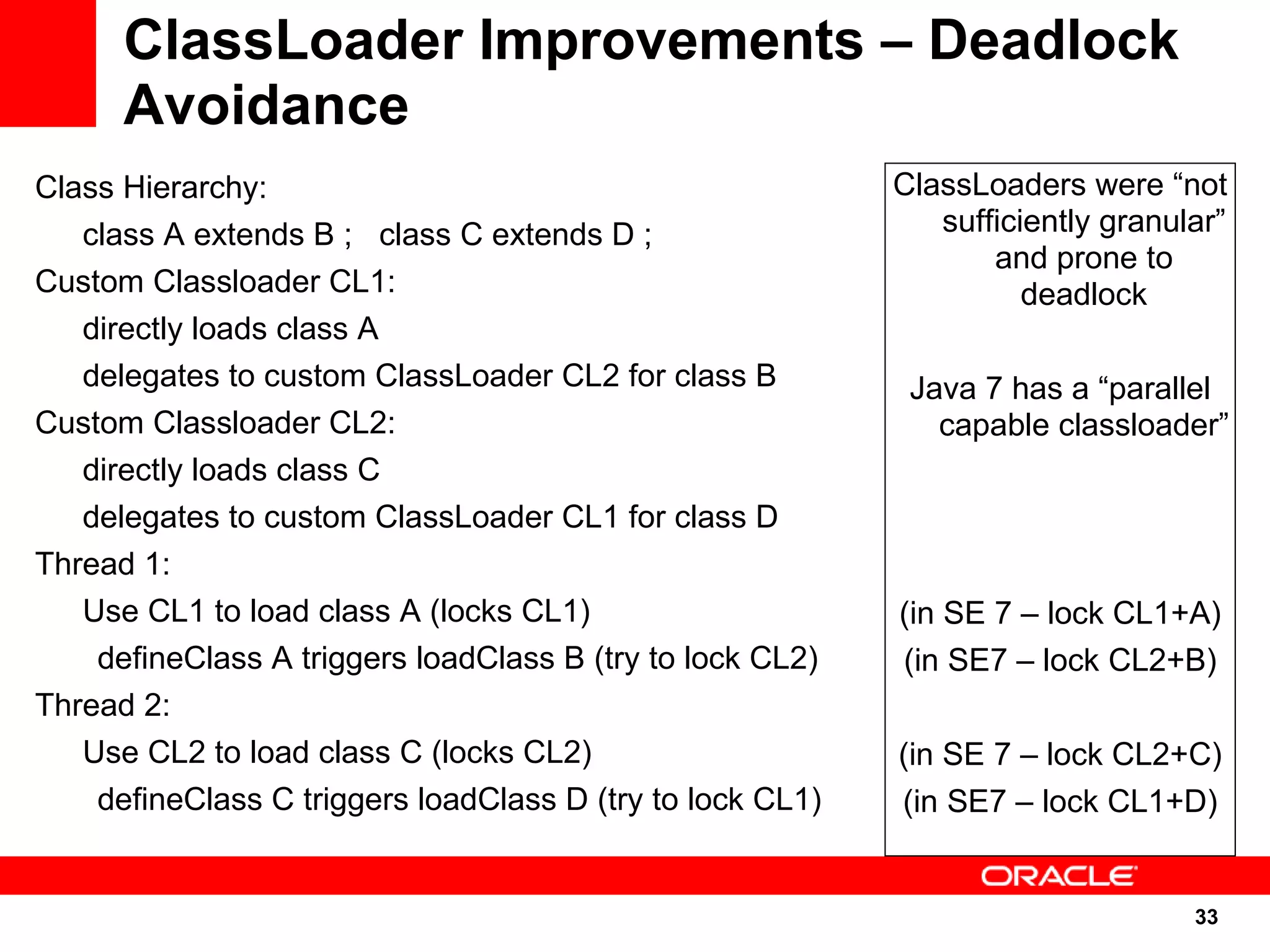 ClassLoader Improvements – Deadlock Avoidance

Class Hierarchy:

class A extends B ; class C extends D ;

Custom Classloader CL1:

directly loads class A

delegates to custom ClassLoader CL2 for class B

Custom Classloader CL2:

directly loads class C

delegates to custom ClassLoader CL1 for class D

Thread 1:

Use CL1 to load class A (locks CL1)

defineClass A triggers loadClass B (try to lock CL2)

Thread 2:

Use CL2 to load class C (locks CL2)

defineClass C triggers loadClass D (try to lock CL1)

ClassLoaders were “not sufficiently granular” and prone to deadlock

Java 7 has a “parallel capable classloader”

(in SE 7 – lock CL1+A)

(in SE7 – lock CL2+B)

(in SE 7 – lock CL2+C)

(in SE7 – lock CL1+D)

ORACLE

33